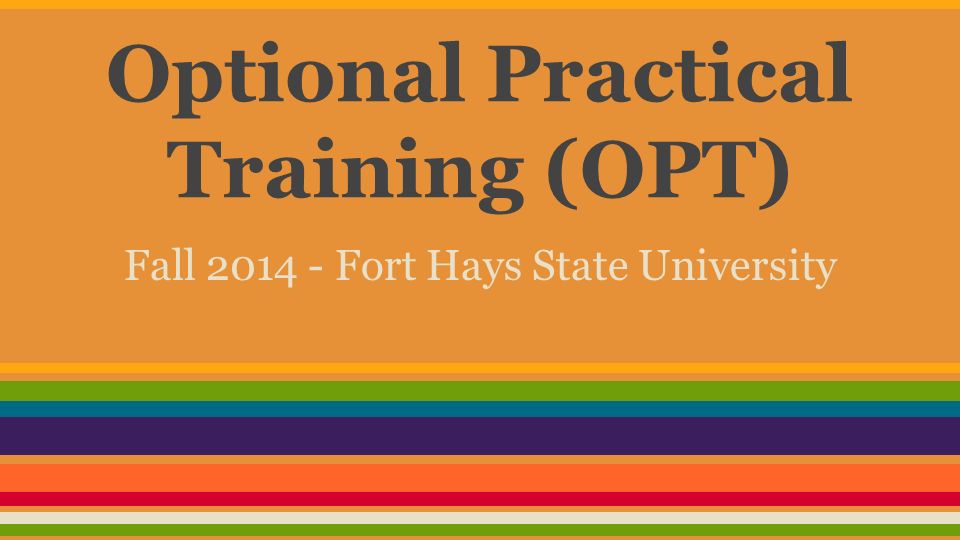 Optional Practical Training (OPT)

Fall 2014 - Fort Hays State University